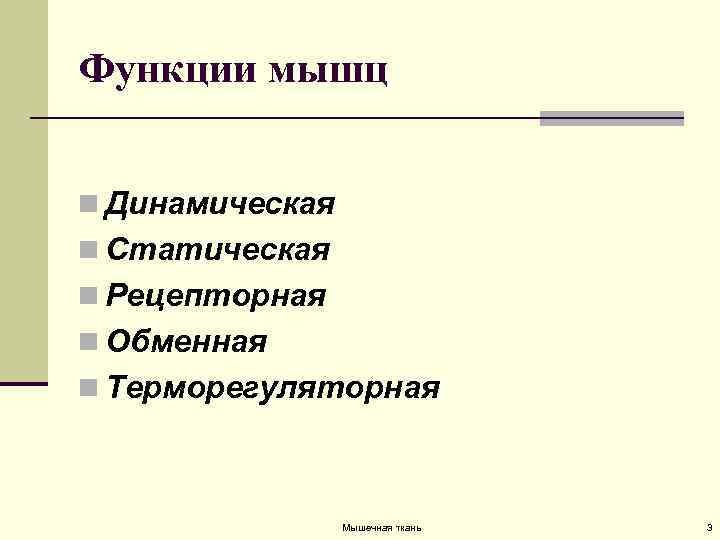 Функции мышц

Динамическая
Статическая
Рецепторная
Обменная
Терморегуляторная

Мышечная ткань

3